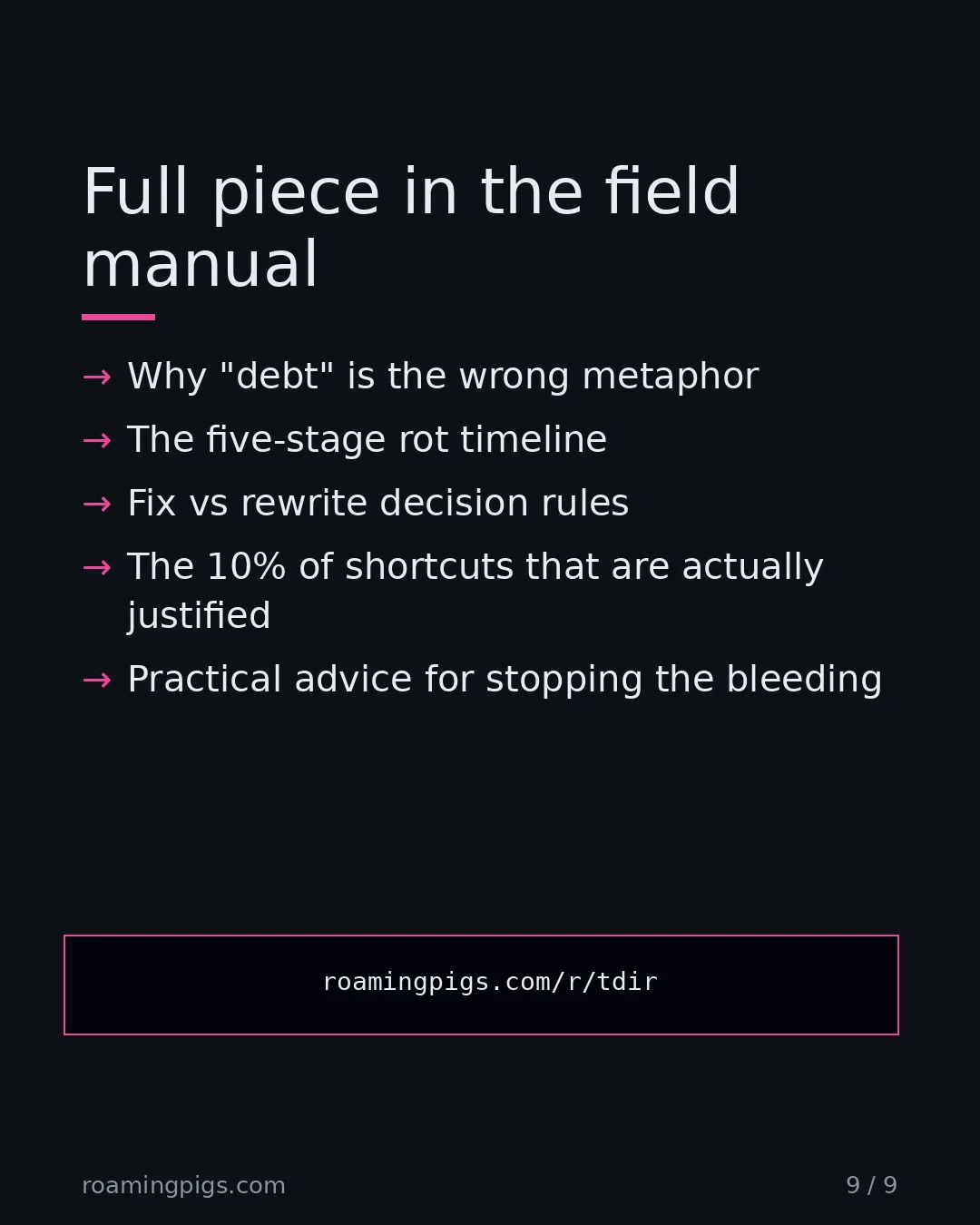 Full piece in the field manual

→ Why "debt" is the wrong metaphor
→ The five-stage rot timeline
→ Fix vs rewrite decision rules
→ The 10% of shortcuts that are actually justified
→ Practical advice for stopping the bleeding

roamingpigs.com/r/tdir

roamingpigs.com

9 / 9